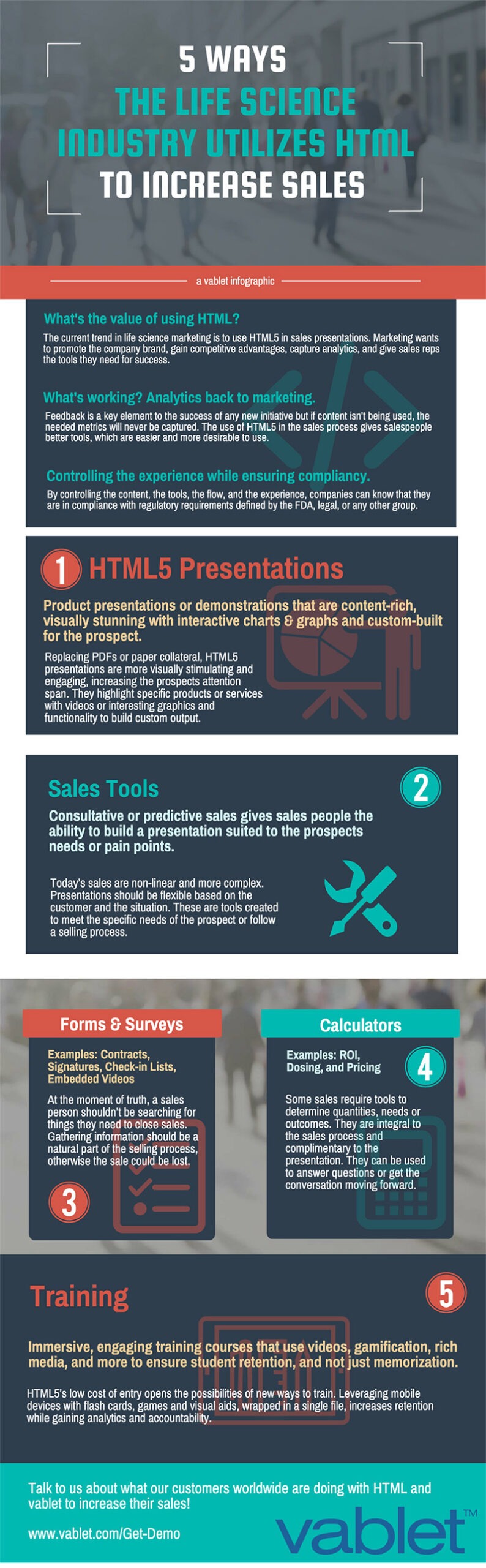 5 WAYS
THE LIFE SCIENCE INDUSTRY UTILIZES HTML
TO INCREASE SALES

a vablet infographic

What's the value of using HTML?

The current trend in life science marketing is to use HTML5 in sales presentations. Marketing wants to promote the company brand, gain competitive advantages, capture analytics, and give sales reps the tools they need for success.

What's working? Analytics back to marketing.

Feedback is a key element to the success of any new initiative but if content isn't being used, the needed metrics will never be captured. The use of HTML5 in the sales process gives salespeople better tools, which are easier and more desirable to use.

Controlling the experience while ensuring compliancy.

By controlling the content, the tools, the flow, and the experience, companies can know that they are in compliance with regulatory requirements defined by the FDA, legal, or any other group.

1 HTML5 Presentations

Product presentations or demonstrations that are content-rich, visually stunning with interactive charts & graphs and custom-built for the prospect.

Replacing PDFs or paper collateral, HTML5 presentations are more visually stimulating and engaging, increasing the prospects attention span. They highlight specific products or services with videos or interesting graphics and functionality to build custom output.

Sales Tools 2

Consultative or predictive sales gives sales people the ability to build a presentation suited to the prospects needs or pain points.

Today's sales are non-linear and more complex. Presentations should be flexible based on the customer and the situation. These are tools created to meet the specific needs of the prospect or follow a selling process.

Forms & Surveys

Examples: Contracts, Signatures, Check-in Lists, Embedded Videos

At the moment of truth, a sales person shouldn't be searching for things they need to close sales. Gathering information should be a natural part of the selling process, otherwise the sale could be lost.

3

Calculators

Examples: ROI, Dosing, and Pricing

4

Some sales require tools to determine quantities, needs or outcomes. They are integral to the sales process and complimentary to the presentation. They can be used to answer questions or get the conversation moving forward.

Training 5

Immersive, engaging training courses that use videos, gamification, rich media, and more to ensure student retention, and not just memorization.

HTML5's low cost of entry opens the possibilities of new ways to train. Leveraging mobile devices with flash cards, games and visual aids, wrapped in a single file, increases retention while gaining analytics and accountability.

Talk to us about what our customers worldwide are doing with HTML and vablet to increase their sales!

www.vablet.com/Get-Demo

vablet™